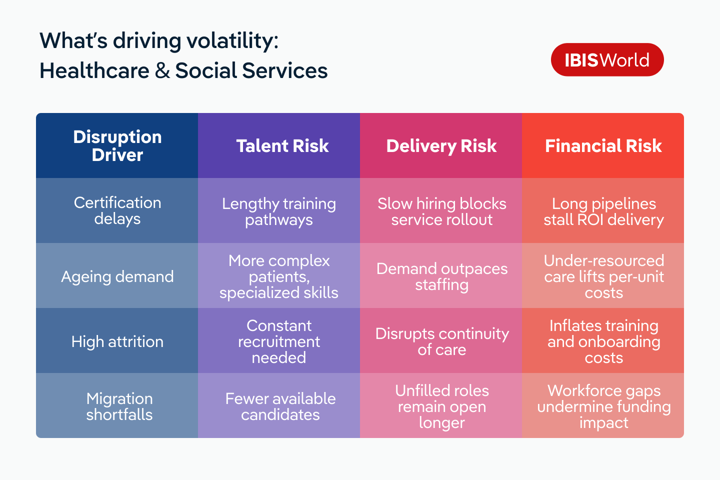 What's driving volatility:
Healthcare & Social Services

IBISWorld

| Disruption Driver | Talent Risk | Delivery Risk | Financial Risk |
|---|---|---|---|
| Certification delays | Lengthy training pathways | Slow hiring blocks service rollout | Long pipelines stall ROI delivery |
| Ageing demand | More complex patients, specialized skills | Demand outpaces staffing | Under-resourced care lifts per-unit costs |
| High attrition | Constant recruitment needed | Disrupts continuity of care | Inflates training and onboarding costs |
| Migration shortfalls | Fewer available candidates | Unfilled roles remain open longer | Workforce gaps undermine funding impact |